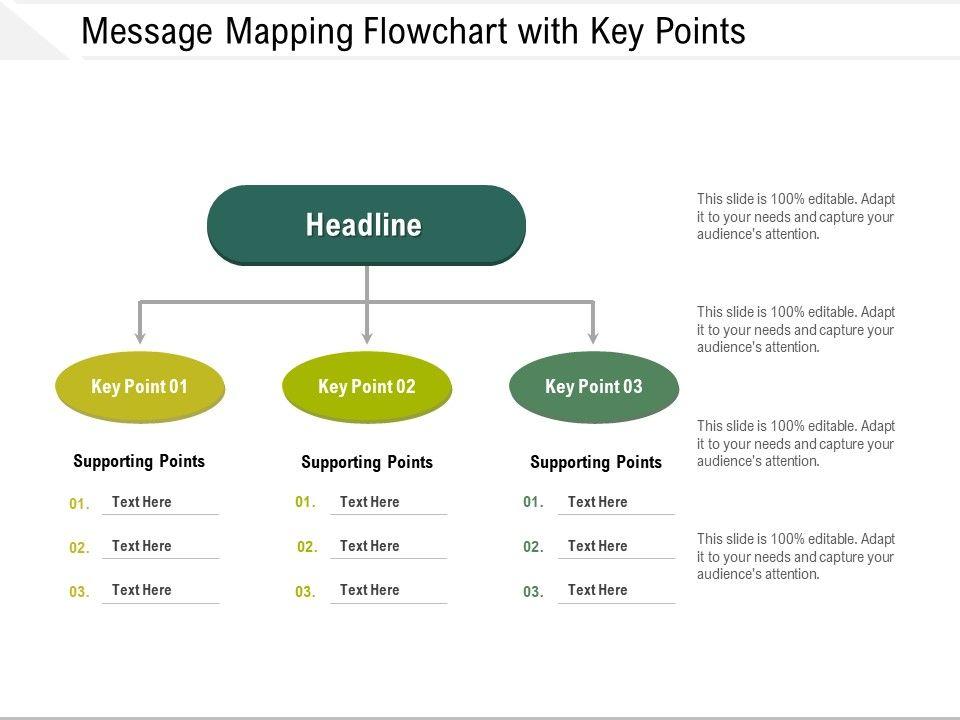 Message Mapping Flowchart with Key Points

Headline

Key Point 01

Supporting Points

01. Text Here

02. Text Here

03. Text Here

Key Point 02

Supporting Points

01. Text Here

02. Text Here

03. Text Here

Key Point 03

Supporting Points

01. Text Here

02. Text Here

03. Text Here

This slide is 100% editable. Adapt it to your needs and capture your audience's attention.

This slide is 100% editable. Adapt it to your needs and capture your audience's attention.

This slide is 100% editable. Adapt it to your needs and capture your audience's attention.

This slide is 100% editable. Adapt it to your needs and capture your audience's attention.